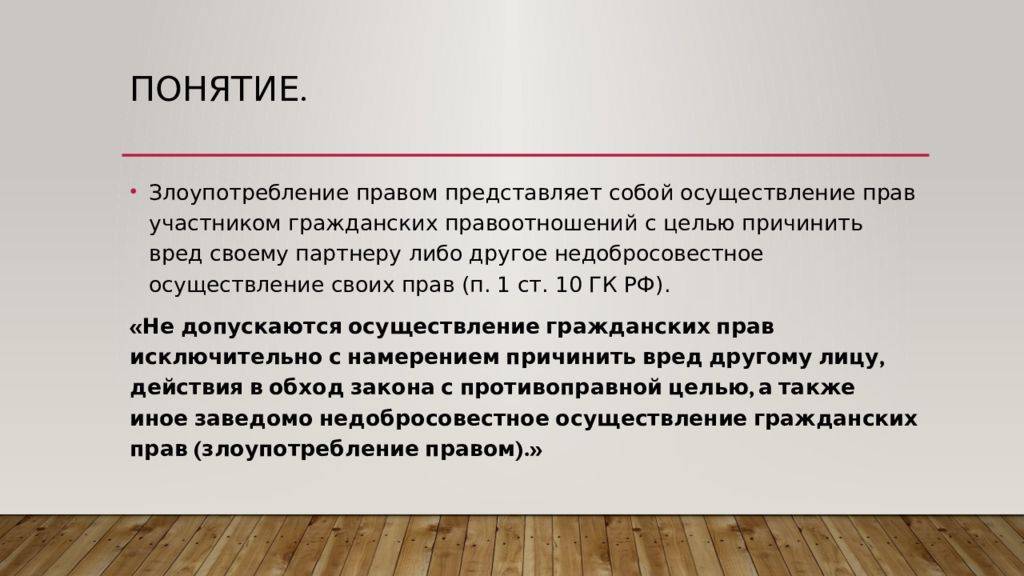 ПОНЯТИЕ.

• Злоупотребление правом представляет собой осуществление прав участником гражданских правоотношений с целью причинить вред своему партнеру либо другое недобросовестное осуществление своих прав (п. 1 ст. 10 ГК РФ).

«Не допускаются осуществление гражданских прав исключительно с намерением причинить вред другому лицу, действия в обход закона с противоправной целью, а также иное заведомо недобросовестное осуществление гражданских прав (злоупотребление правом).»